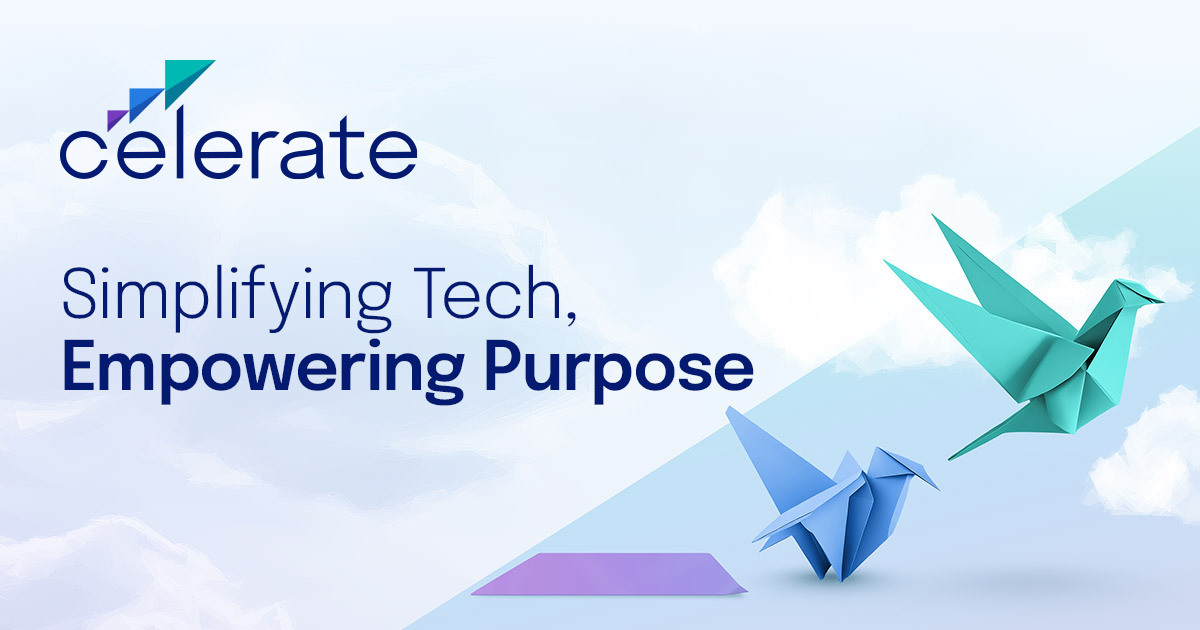 celerate

Simplifying Tech,
Empowering Purpose